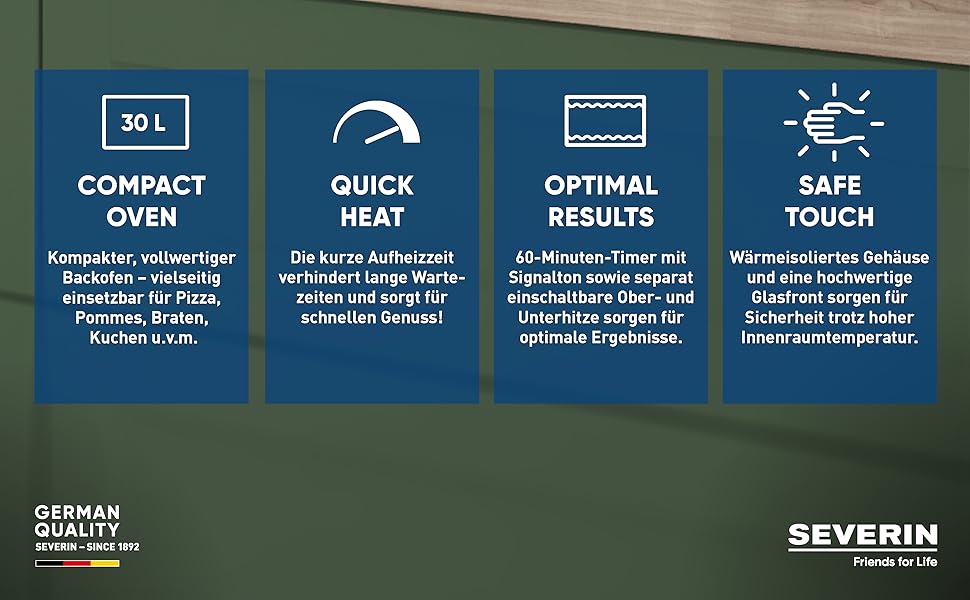 30 L

COMPACT OVEN

Kompakter, vollwertiger Backofen – vielseitig einsetzbar für Pizza, Pommes, Braten, Kuchen u.v.m.

QUICK HEAT

Die kurze Aufheizzeit verhindert lange Wartezeiten und sorgt für schnellen Genuss!

OPTIMAL RESULTS

60-Minuten-Timer mit Signalton sowie separat einschaltbare Ober- und Unterhitze sorgen für optimale Ergebnisse.

SAFE TOUCH

Wärmeisoliertes Gehäuse und eine hochwertige Glasfront sorgen für Sicherheit trotz hoher Innenraumtemperatur.

GERMAN QUALITY
SEVERIN – SINCE 1892

SEVERIN
Friends for Life